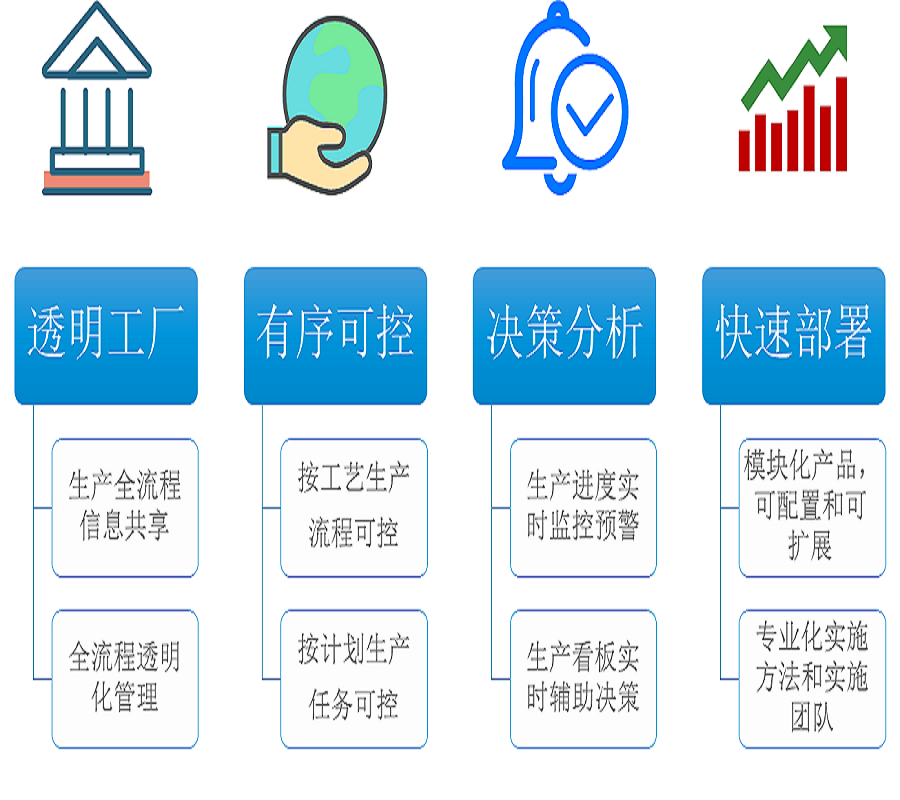 透明工厂

生产全流程信息共享

全流程透明化管理

有序可控

按工艺生产流程可控

按计划生产任务可控

决策分析

生产进度实时监控预警

生产看板实时辅助决策

快速部署

模块化产品，可配置和可扩展

专业化实施方法和实施团队